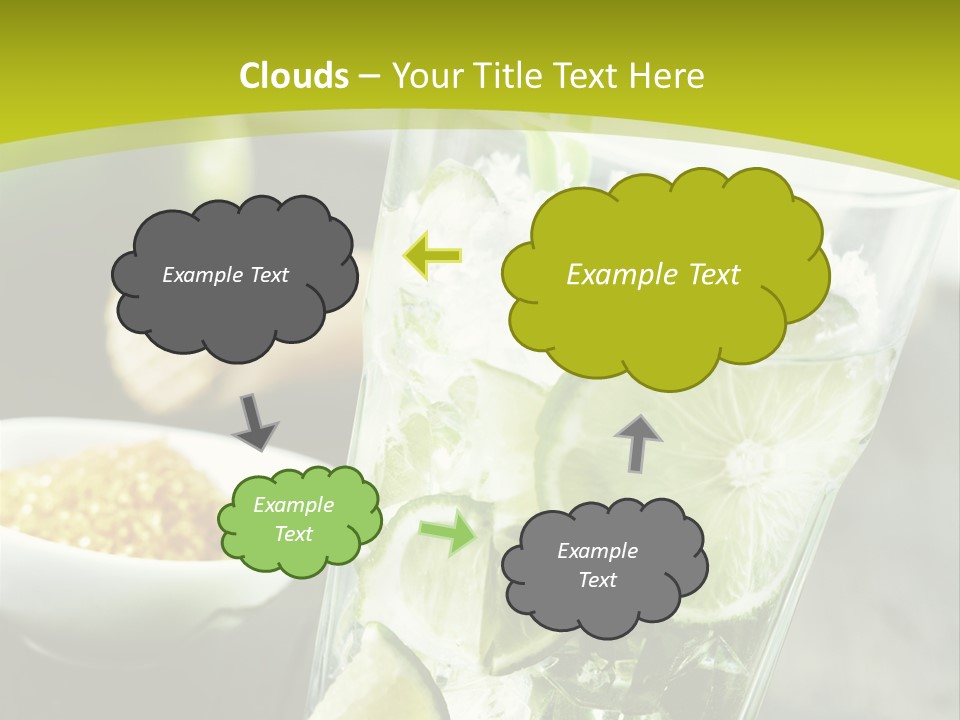 Clouds – Your Title Text Here

Example Text

Example Text

Example Text

Example Text